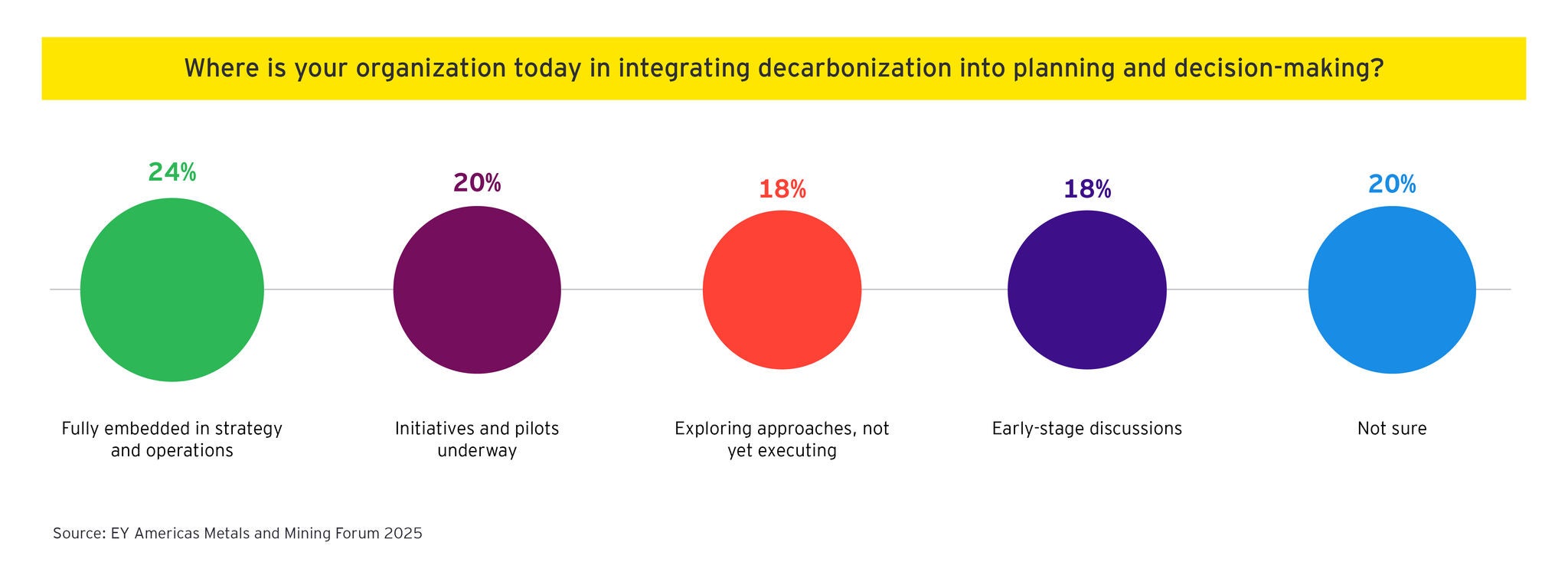 Where is your organization today in integrating decarbonization into planning and decision-making?

24%

Fully embedded in strategy and operations

20%

Initiatives and pilots underway

18%

Exploring approaches, not yet executing

18%

Early-stage discussions

20%

Not sure

Source: EY Americas Metals and Mining Forum 2025